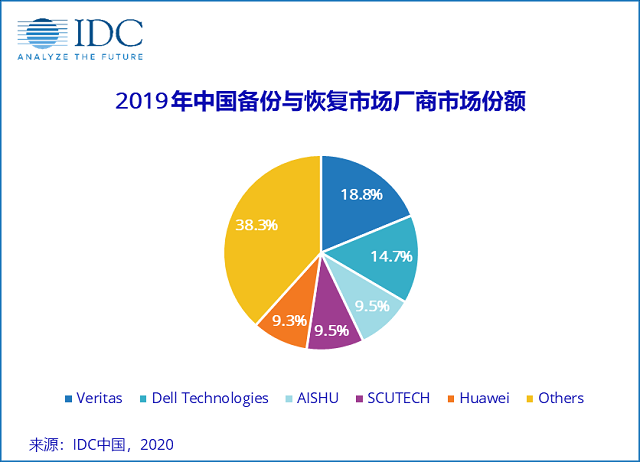 IDC
ANALYZE THE FUTURE

2019年中国备份与恢复市场厂商市场份额

18.8%
14.7%
9.5%
9.5%
9.3%
38.3%

Veritas
Dell Technologies
AISHU
SCUTECH
Huawei
Others

来源：IDC中国，2020